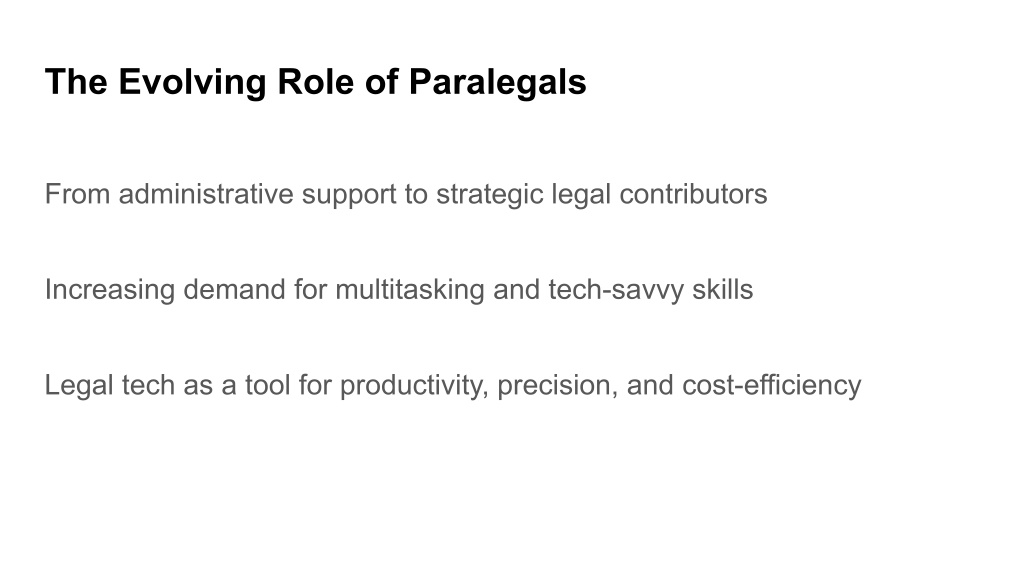 The Evolving Role of Paralegals

From administrative support to strategic legal contributors

Increasing demand for multitasking and tech-savvy skills

Legal tech as a tool for productivity, precision, and cost-efficiency